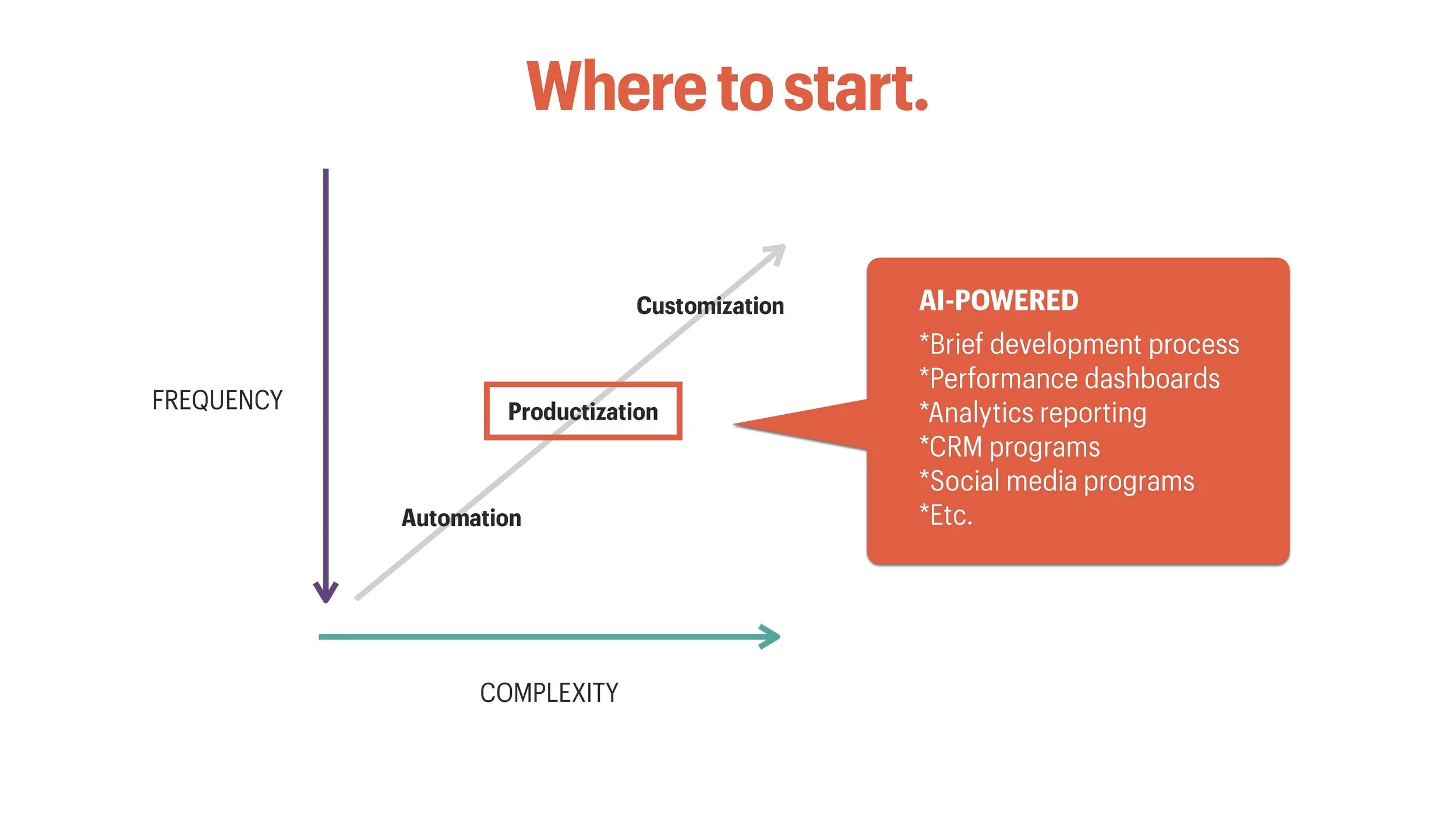 Where to start.

FREQUENCY

Customization

Productization

Automation

COMPLEXITY

AI-POWERED
*Brief development process
*Performance dashboards
*Analytics reporting
*CRM programs
*Social media programs
*Etc.